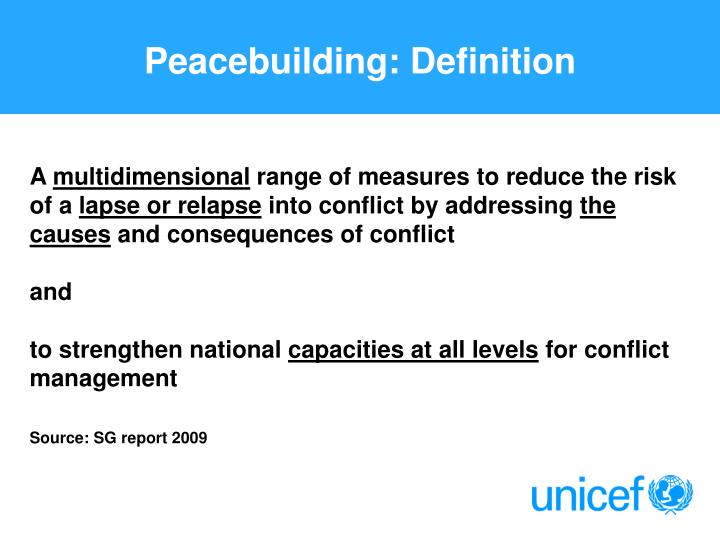 Peacebuilding: Definition

A multidimensional range of measures to reduce the risk of a lapse or relapse into conflict by addressing the causes and consequences of conflict

and

to strengthen national capacities at all levels for conflict management

Source: SG report 2009

unicef